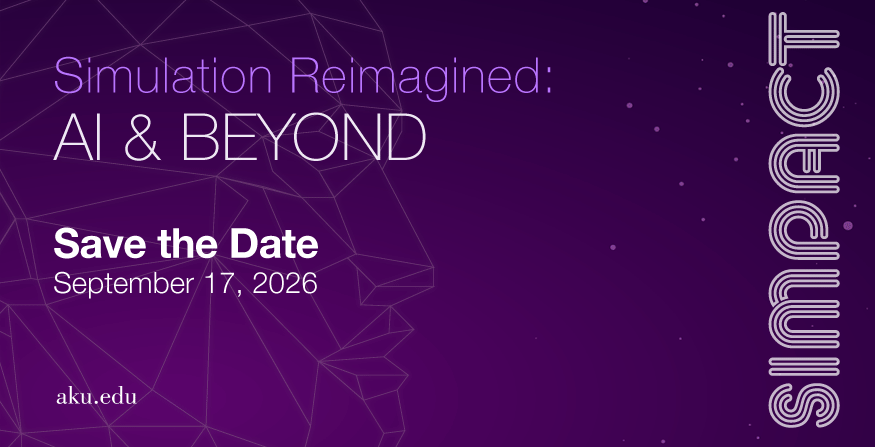 Simulation Reimagined:
AI & BEYOND

Save the Date
September 17, 2026

aku.edu

SIMPACT